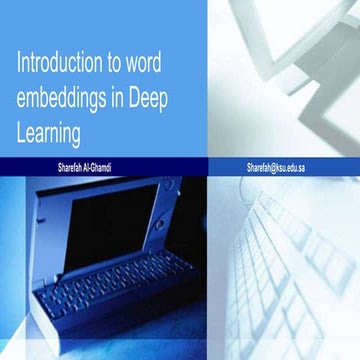 Introduction to word embeddings in Deep Learning

Sharefah Al-Ghamdi

Sharefah@ksu.edu.sa